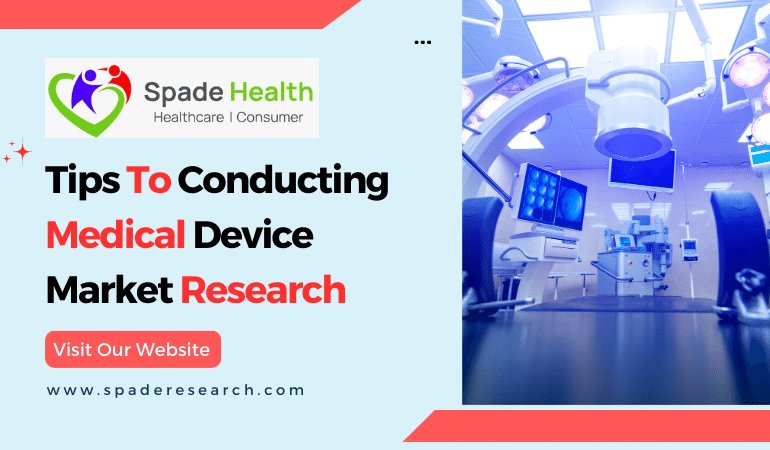 Spade Health
Healthcare | Consumer

Tips To Conducting Medical Device Market Research

Visit Our Website

www.spaderesearch.com